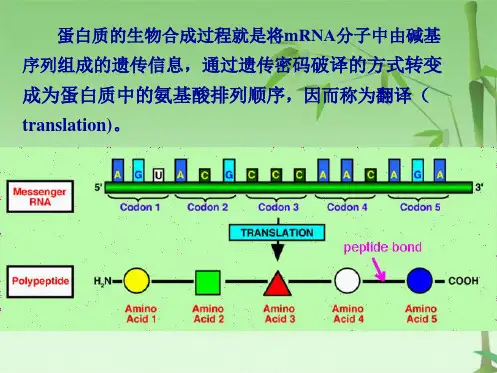 蛋白质的生物合成过程就是将mRNA分子中由碱基序列组成的遗传信息，通过遗传密码破译的方式转变成为蛋白质中的氨基酸排列顺序，因而称为翻译（translation)。

Messenger RNA

5' A G U A C G C C C A A C A G A 3'

Codon 1 Codon 2 Codon 3 Codon 4 Codon 5

TRANSLATION

peptide bond

Polypeptide

$H_2N$ COOH

Amino Acid 1 Amino Acid 2 Amino Acid 3 Amino Acid 4 Amino Acid 5